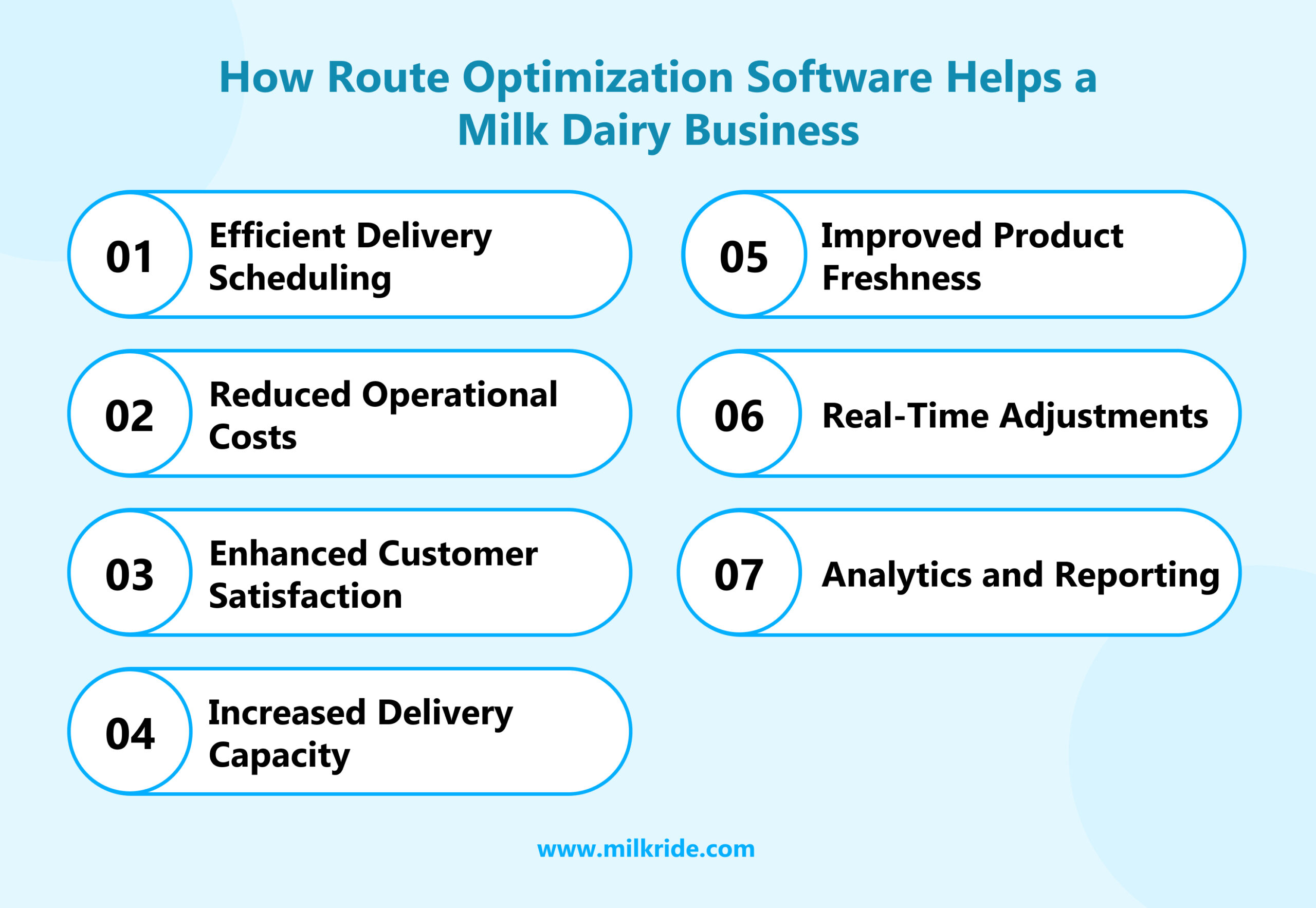 How Route Optimization Software Helps a Milk Dairy Business

01 Efficient Delivery Scheduling

02 Reduced Operational Costs

03 Enhanced Customer Satisfaction

04 Increased Delivery Capacity

05 Improved Product Freshness

06 Real-Time Adjustments

07 Analytics and Reporting

www.milkride.com